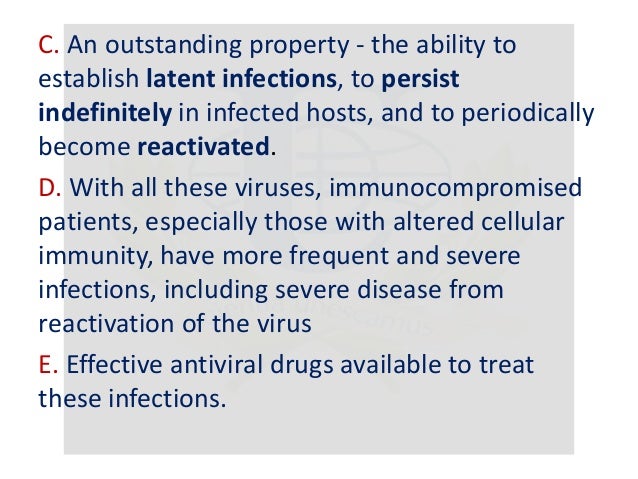 C. An outstanding property - the ability to establish latent infections, to persist indefinitely in infected hosts, and to periodically become reactivated.

D. With all these viruses, immunocompromised patients, especially those with altered cellular immunity, have more frequent and severe infections, including severe disease from reactivation of the virus

E. Effective antiviral drugs available to treat these infections.